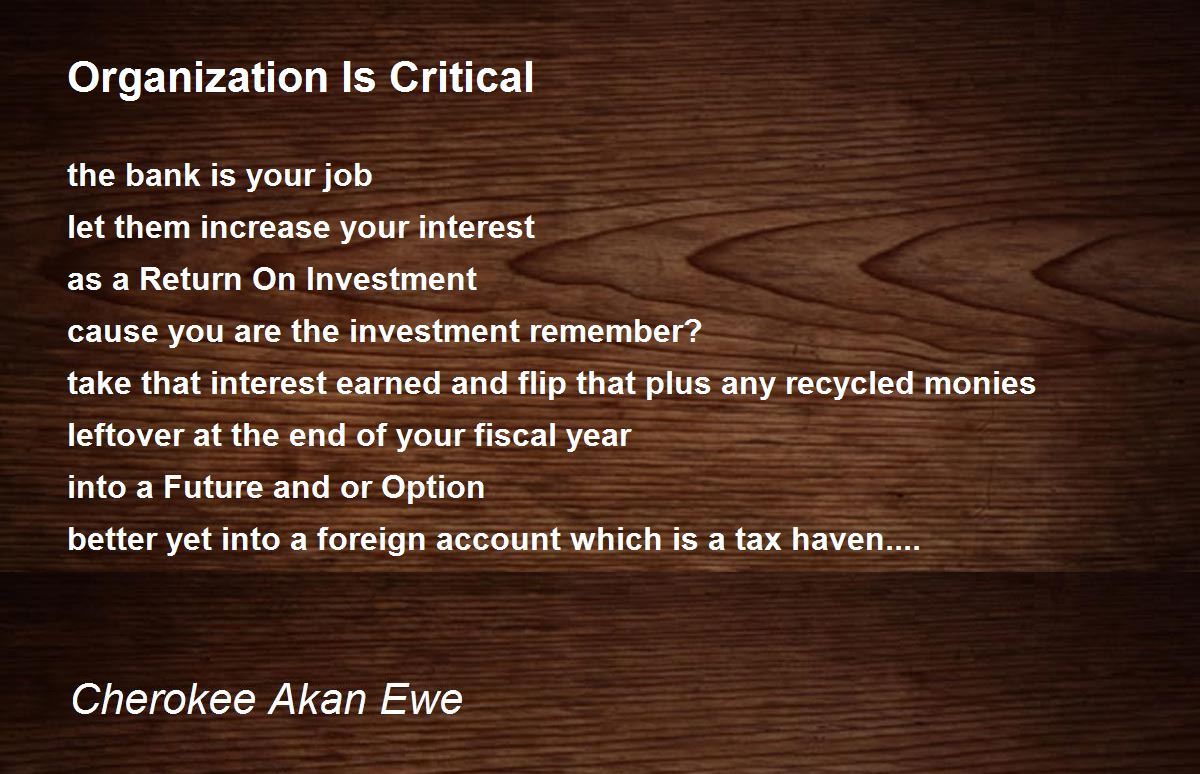 Organization Is Critical

the bank is your job
let them increase your interest
as a Return On Investment
cause you are the investment remember?
take that interest earned and flip that plus any recycled monies
leftover at the end of your fiscal year
into a Future and or Option
better yet into a foreign account which is a tax haven....

Cherokee Akan Ewe